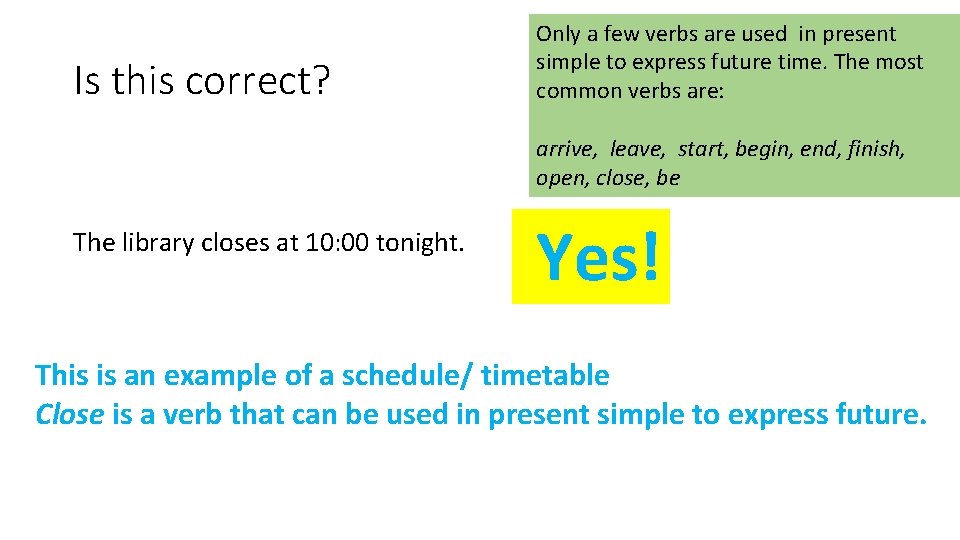 Is this correct?

Only a few verbs are used in present simple to express future time. The most common verbs are:

arrive, leave, start, begin, end, finish, open, close, be

The library closes at 10:00 tonight.

Yes!

This is an example of a schedule/ timetable
Close is a verb that can be used in present simple to express future.